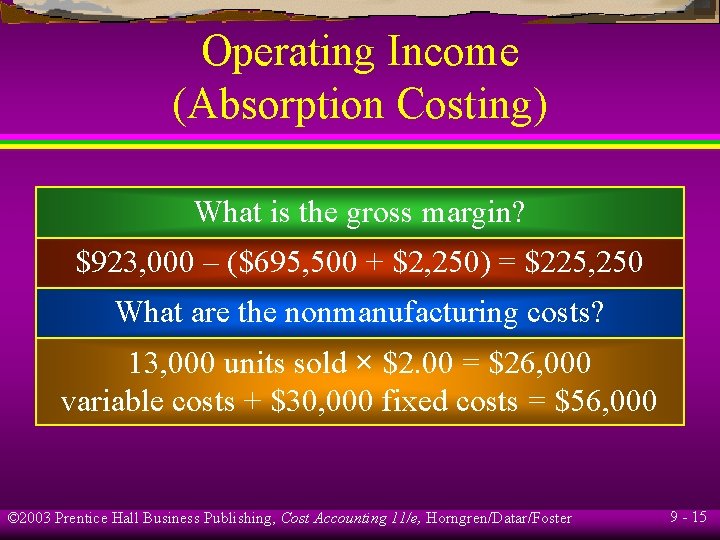 Operating Income
(Absorption Costing)

What is the gross margin?

\$923,000 – (\$695,500 + \$2,250) = \$225,250

What are the nonmanufacturing costs?

13,000 units sold × \$2.00 = \$26,000 variable costs + \$30,000 fixed costs = \$56,000

©2003 Prentice Hall Business Publishing, Cost Accounting 11/e, Horngren/Datar/Foster

9 - 15